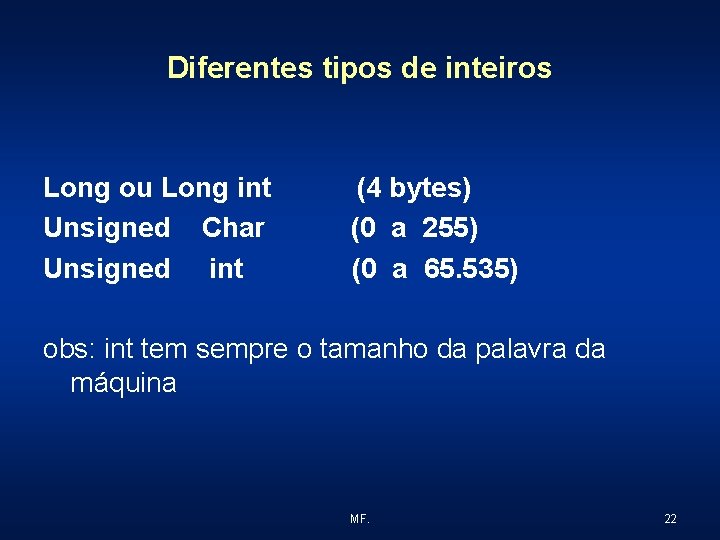 Diferentes tipos de inteiros

Long ou Long int (4 bytes)
Unsigned Char (0 a 255)
Unsigned int (0 a 65.535)

obs: int tem sempre o tamanho da palavra da máquina

MF.

22